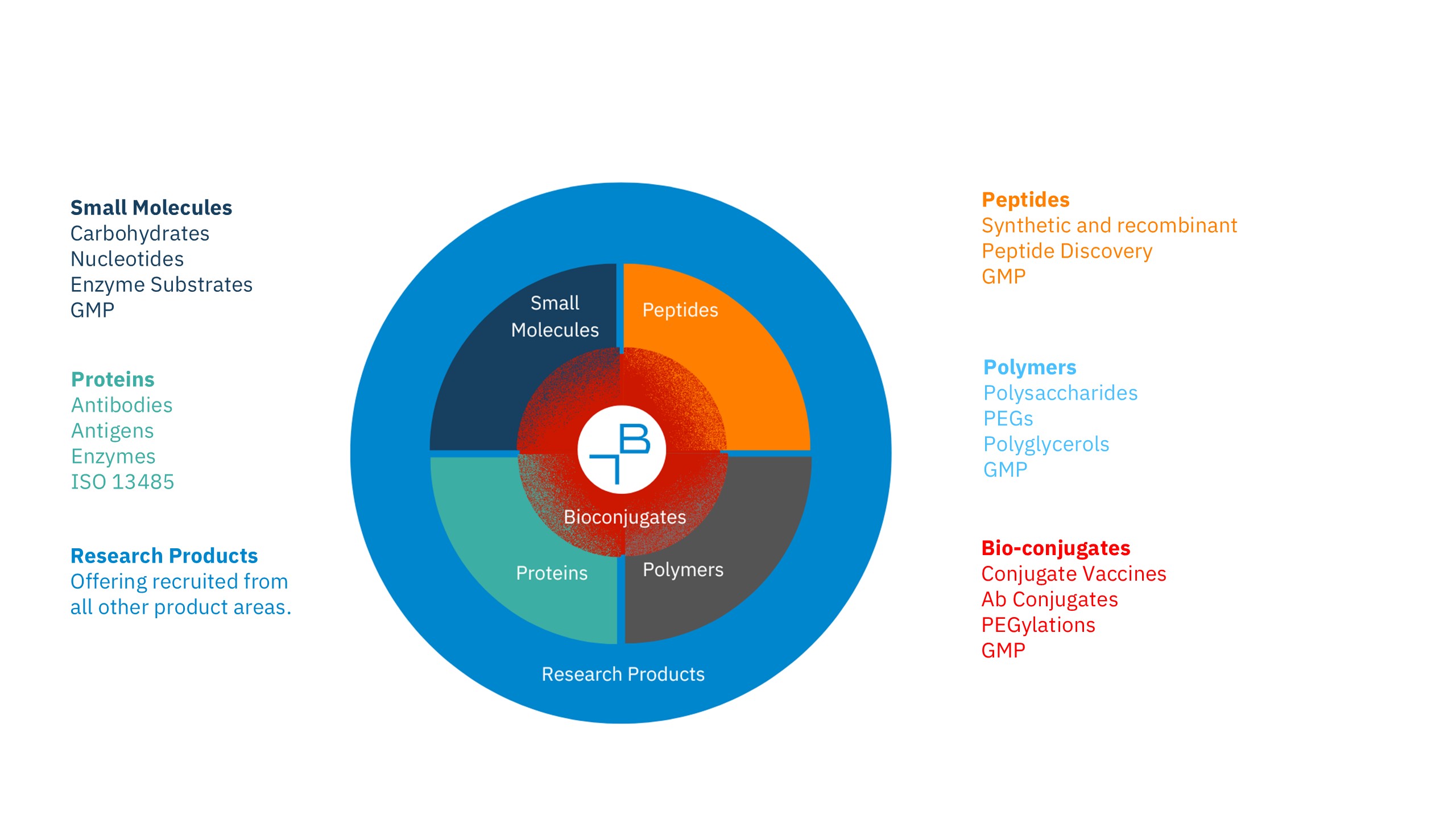 Small Molecules
Carbohydrates
Nucleotides
Enzyme Substrates
GMP

Proteins
Antibodies
Antigens
Enzymes
ISO 13485

Research Products
Offering recruited from all other product areas.

Small Molecules

Peptides

B

Bioconjugates

Proteins

Polymers

Research Products

Peptides
Synthetic and recombinant
Peptide Discovery
GMP

Polymers
Polysaccharides
PEGs
Polyglycerols
GMP

Bio-conjugates
Conjugate Vaccines
Ab Conjugates
PEGylations
GMP